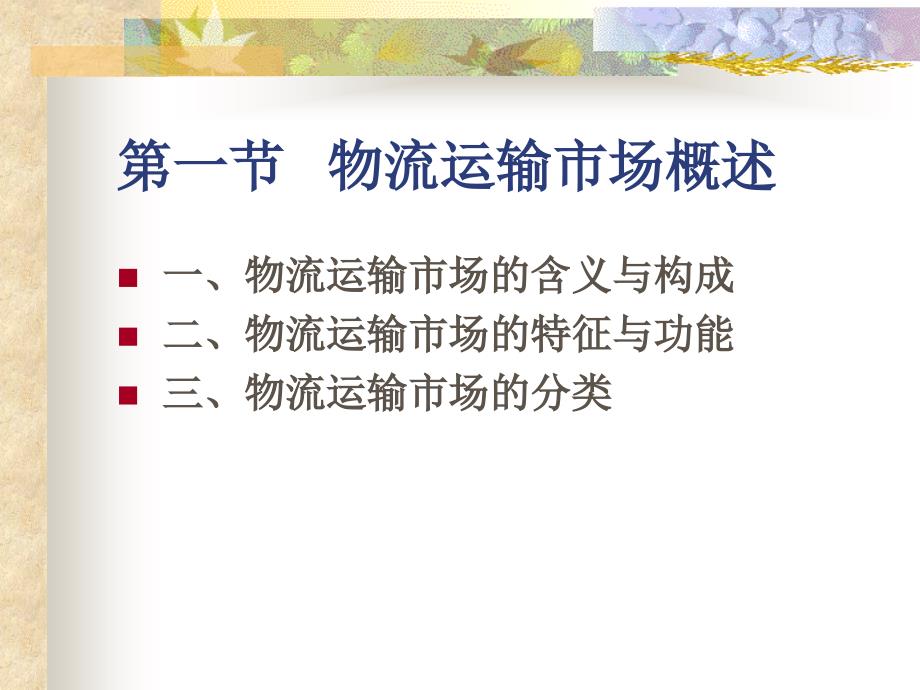 第一节　物流运输市场概述

一、物流运输市场的含义与构成
二、物流运输市场的特征与功能
三、物流运输市场的分类